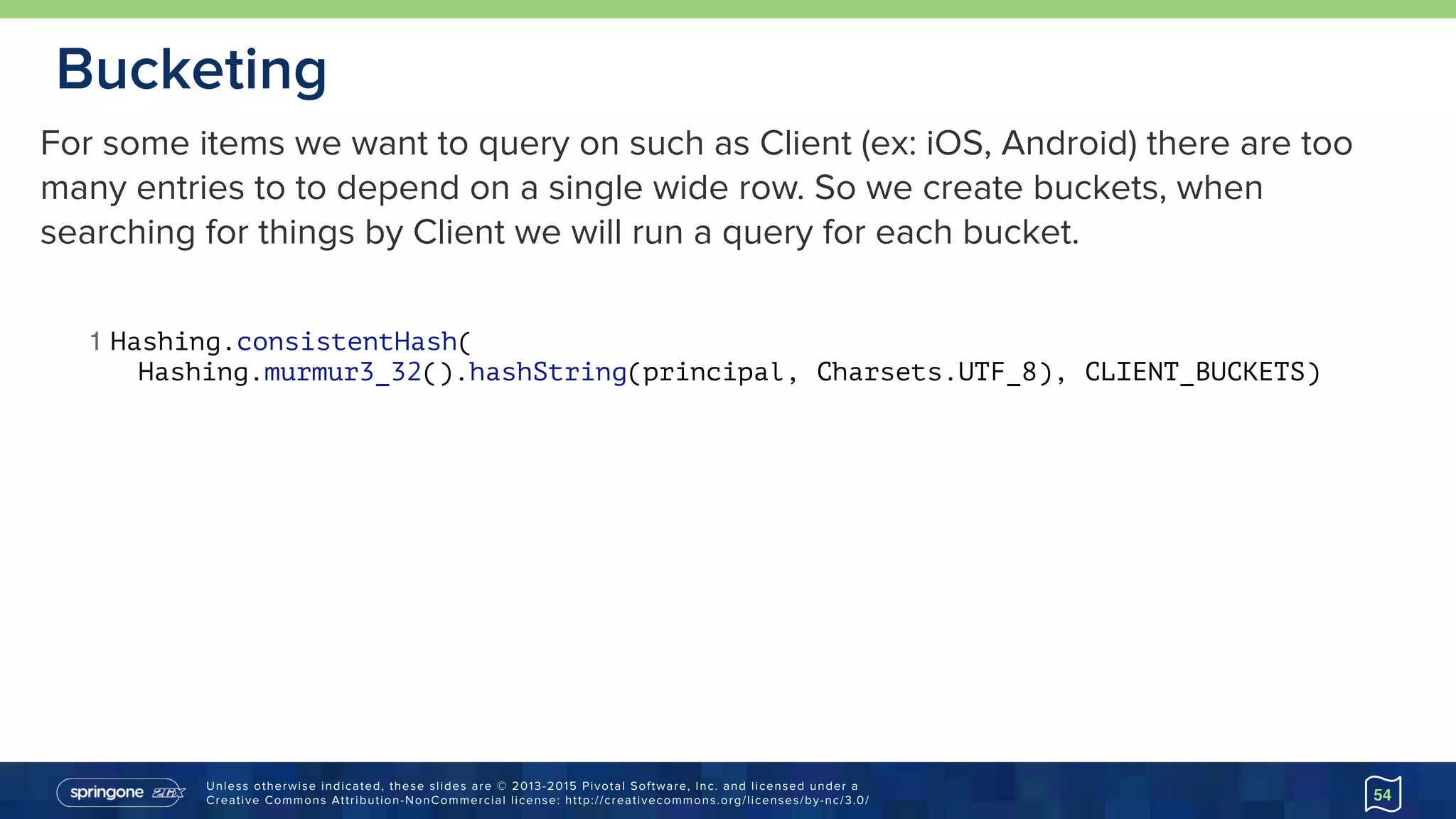 Bucketing

For some items we want to query on such as Client (ex: iOS, Android) there are too many entries to to depend on a single wide row. So we create buckets, when searching for things by Client we will run a query for each bucket.

1 Hashing.consistentHash(
  Hashing.murmur3_32().hashString(principal, Charsets.UTF_8), CLIENT_BUCKETS)

springone 2GX

Unless otherwise indicated, these slides are © 2013-2015 Pivotal Software, Inc. and licensed under a Creative Commons Attribution-NonCommercial license: http://creativecommons.org/licenses/by-nc/3.0/

54